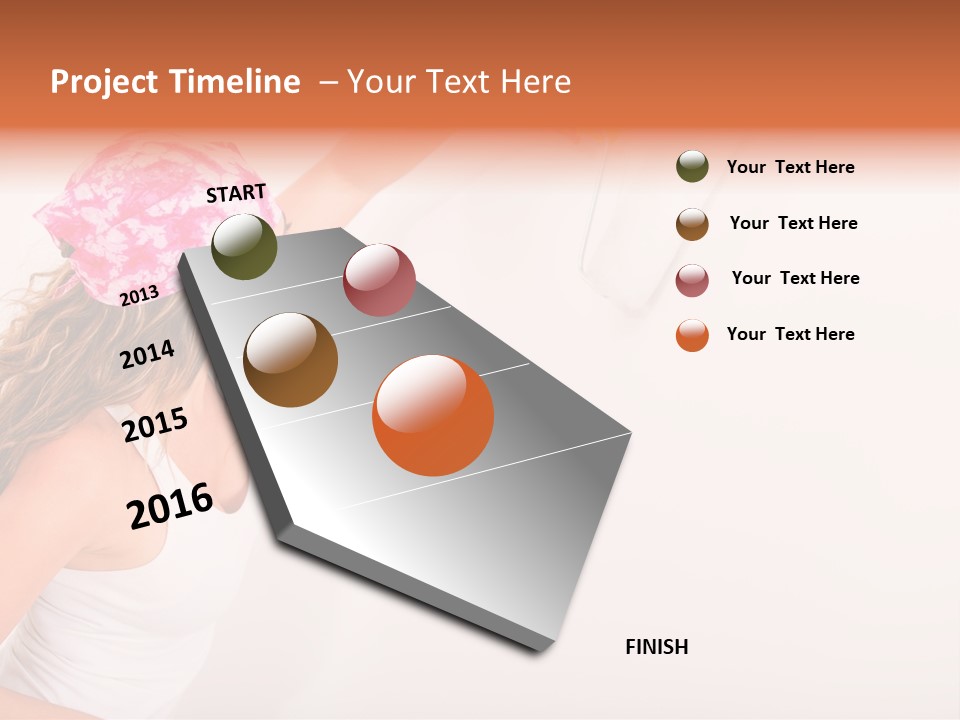 Project Timeline – Your Text Here

START

2013

2014

2015

2016

FINISH

Your Text Here

Your Text Here

Your Text Here

Your Text Here